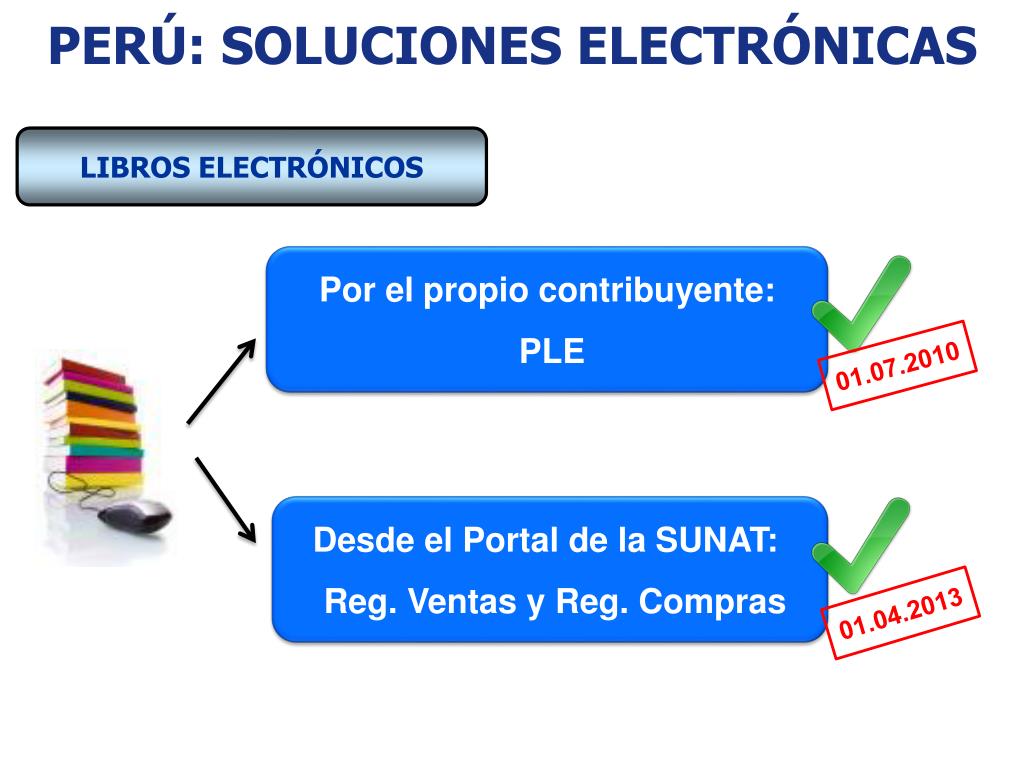 PERÚ: SOLUCIONES ELECTRÓNICAS

LIBROS ELECTRÓNICOS

Por el propio contribuyente:

PLE

01.07.2010

Desde el Portal de la SUNAT:

Reg. Ventas y Reg. Compras

01.04.2013